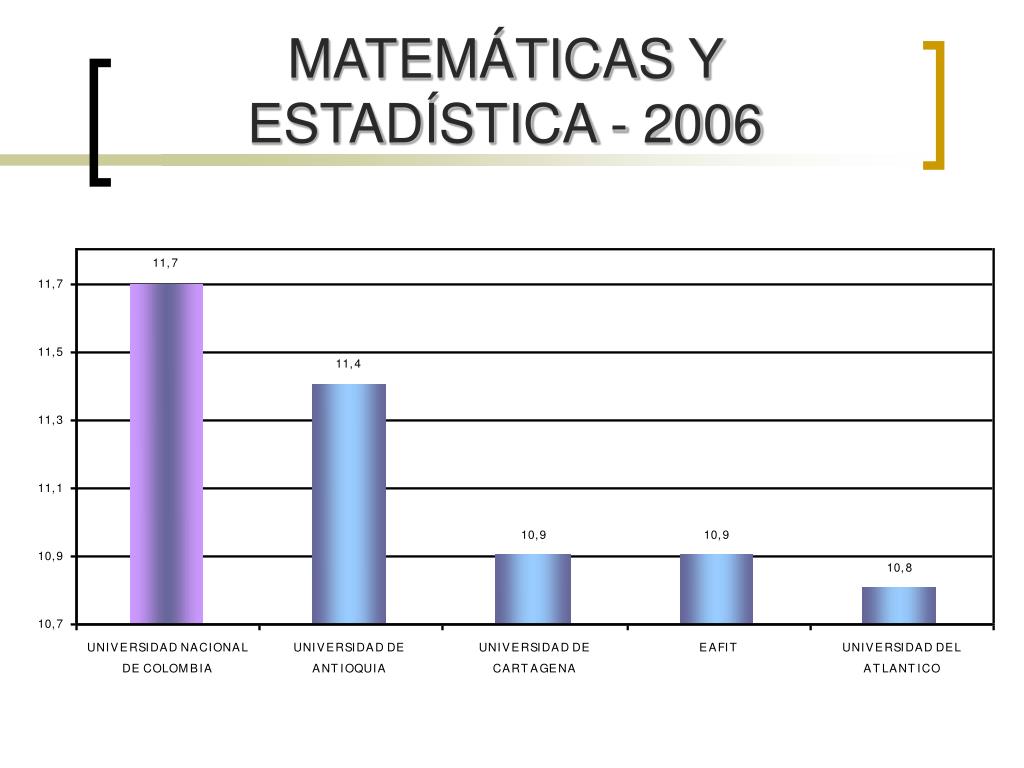 MATEMÁTICAS Y ESTADÍSTICA - 2006

11,7
11,5
11,3
11,1
10,9
10,7

11,7
11,4
10,9
10,9
10,8

UNIVERSIDAD NACIONAL DE COLOMBIA
UNIVERSIDAD DE ANTIOQUIA
UNIVERSIDAD DE CARTAGENA
EAFIT
UNIVERSIDAD DEL ATLANTICO